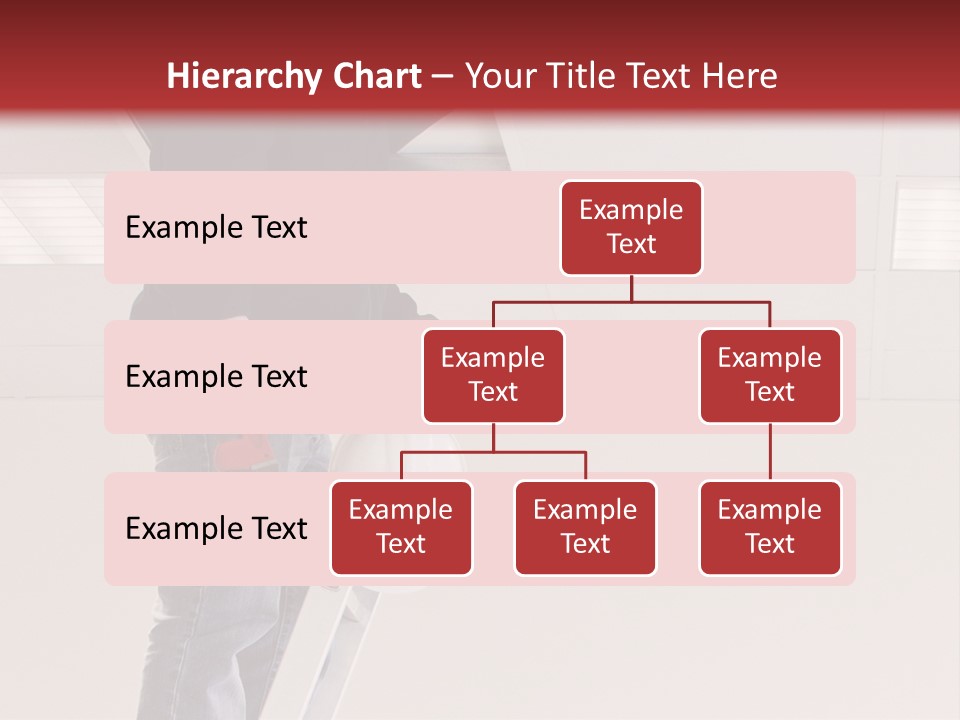 Hierarchy Chart – Your Title Text Here

Example Text

Example Text

Example Text

Example Text

Example Text

Example Text

Example Text

Example Text

Example Text